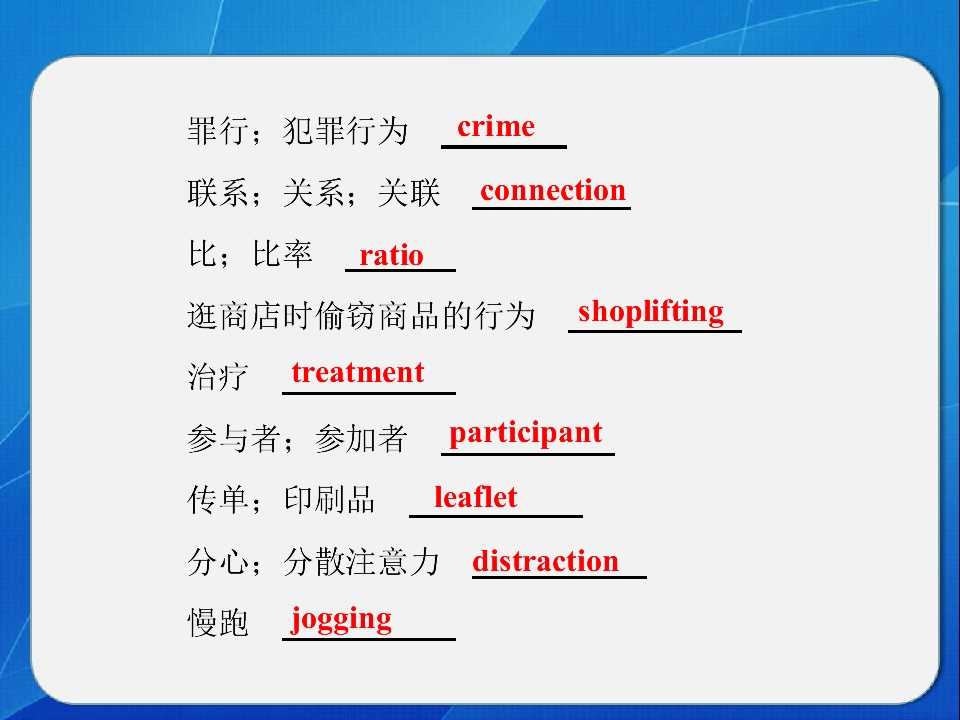 罪行；犯罪行为 crime

联系；关系；关联 connection

比；比率 ratio

逛商店时偷窃商品的行为 shoplifting

治疗 treatment

参与者；参加者 participant

传单；印刷品 leaflet

分心；分散注意力 distraction

慢跑 jogging